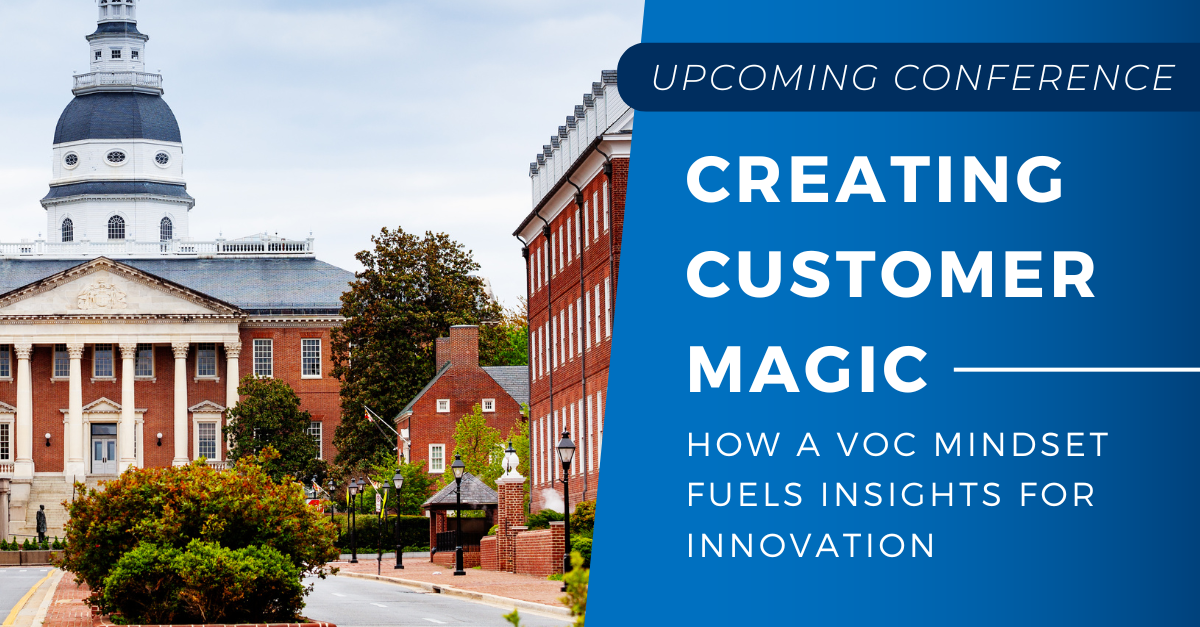 UPCOMING CONFERENCE

CREATING CUSTOMER MAGIC

HOW A VOC MINDSET FUELS INSIGHTS FOR INNOVATION